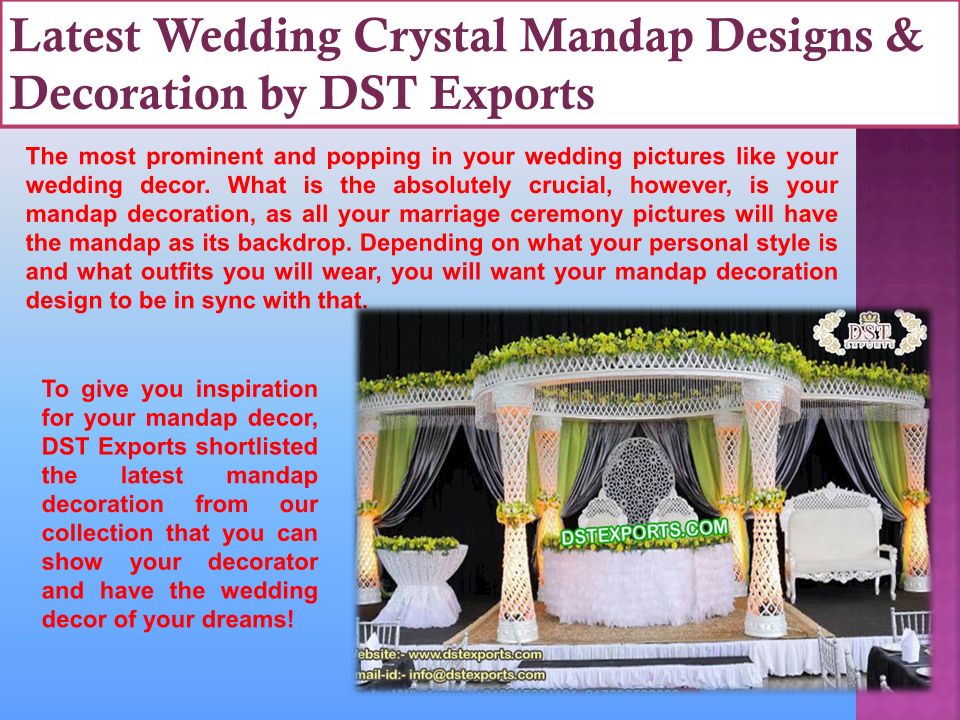 Latest Wedding Crystal Mandap Designs & Decoration by DST Exports

The most prominent and popping in your wedding pictures like your wedding decor. What is the absolutely crucial, however, is your mandap decoration, as all your marriage ceremony pictures will have the mandap as its backdrop. Depending on what your personal style is and what outfits you will wear, you will want your mandap decoration design to be in sync with that.

To give you inspiration for your mandap decor, DST Exports shortlisted the latest mandap decoration from our collection that you can show your decorator and have the wedding decor of your dreams!

DST EXPORTS

DSTEXPORTS.COM

ebsite:- www.dstexports.com
mail-id:- info@dstexports.com